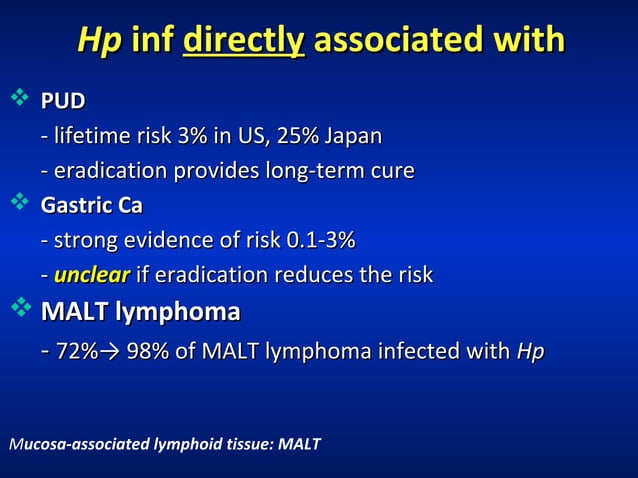 Hp inf directly associated with

❖ PUD

- lifetime risk 3% in US, 25% Japan

- eradication provides long-term cure

❖ Gastric Ca

- strong evidence of risk 0.1-3%

- unclear if eradication reduces the risk

❖ MALT lymphoma

- 72%→ 98% of MALT lymphoma infected with Hp

Mucosa-associated lymphoid tissue: MALT